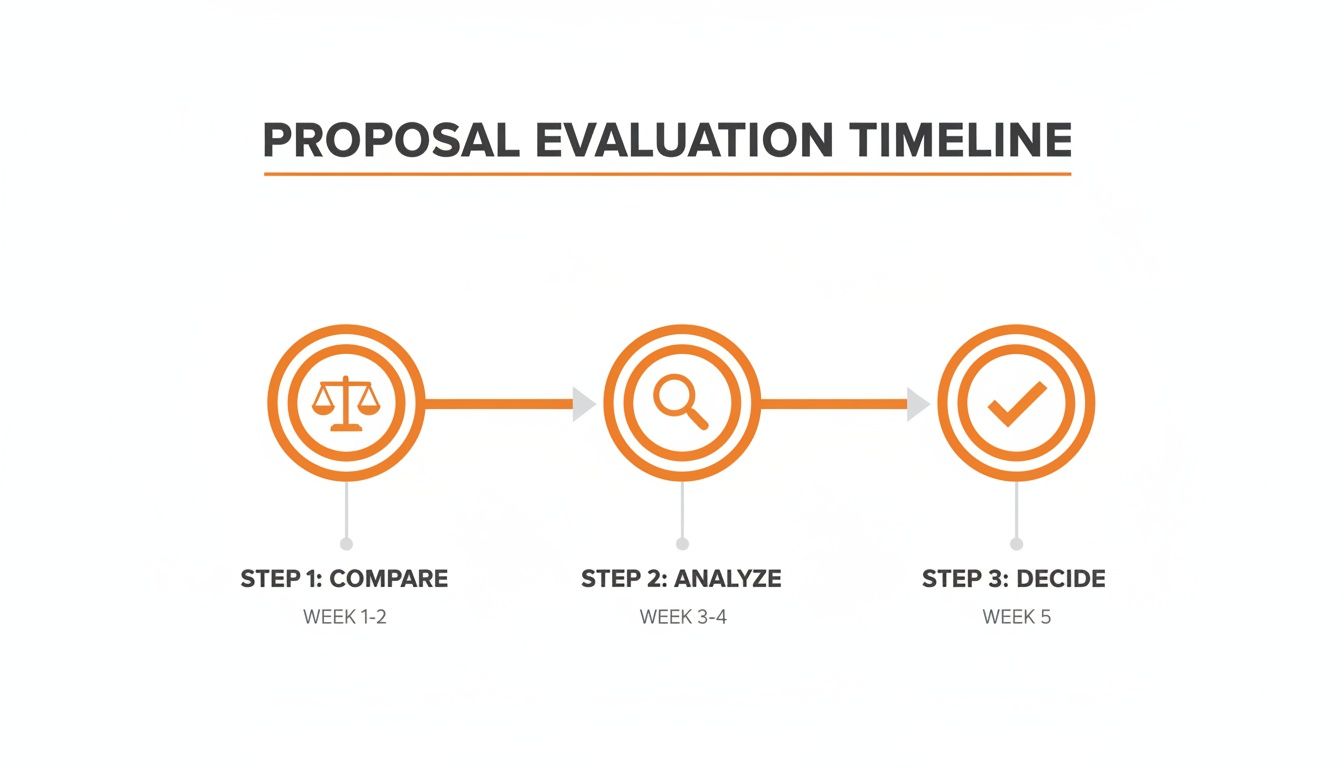 PROPOSAL EVALUATION TIMELINE

STEP 1: COMPARE
WEEK 1-2

STEP 2: ANALYZE
WEEK 3-4

STEP 3: DECIDE
WEEK 5